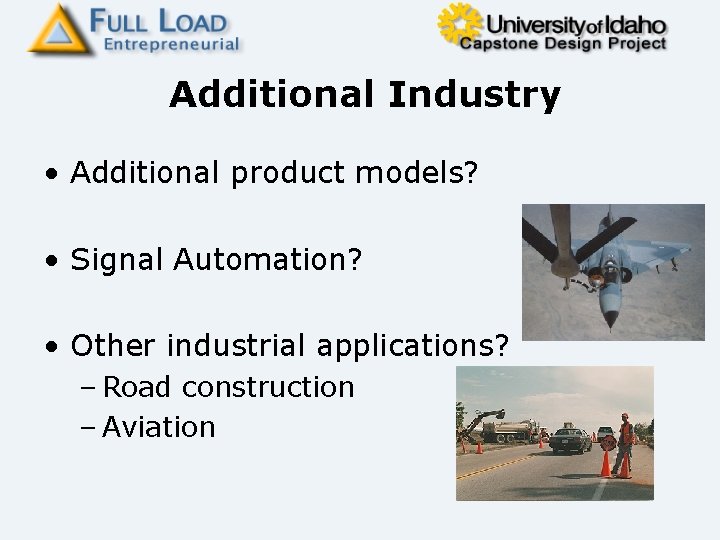 FULL LOAD
Entrepreneurial

University of Idaho
Capstone Design Project

Additional Industry

• Additional product models?

• Signal Automation?

• Other industrial applications?
– Road construction
– Aviation